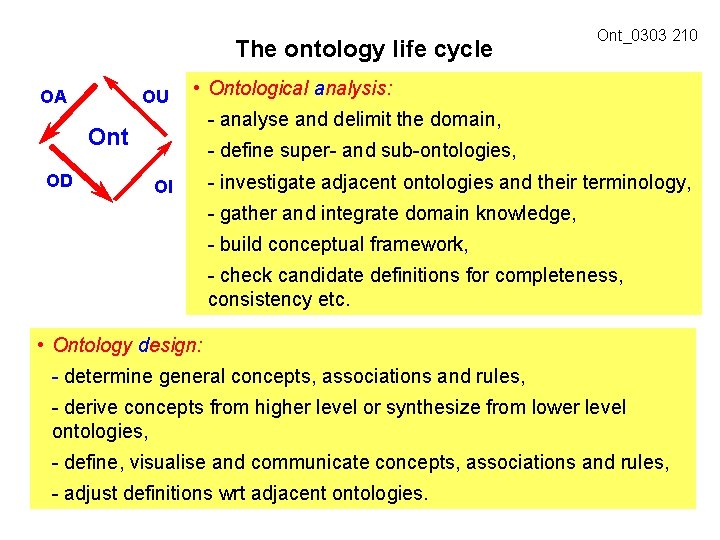 Ont_0303 210

The ontology life cycle

OA

OU

Ont

OD

OI

• Ontological analysis:
- analyse and delimit the domain,
- define super- and sub-ontologies,
- investigate adjacent ontologies and their terminology,
- gather and integrate domain knowledge,
- build conceptual framework,
- check candidate definitions for completeness, consistency etc.

• Ontology design:
- determine general concepts, associations and rules,
- derive concepts from higher level or synthesize from lower level ontologies,
- define, visualise and communicate concepts, associations and rules,
- adjust definitions wrt adjacent ontologies.